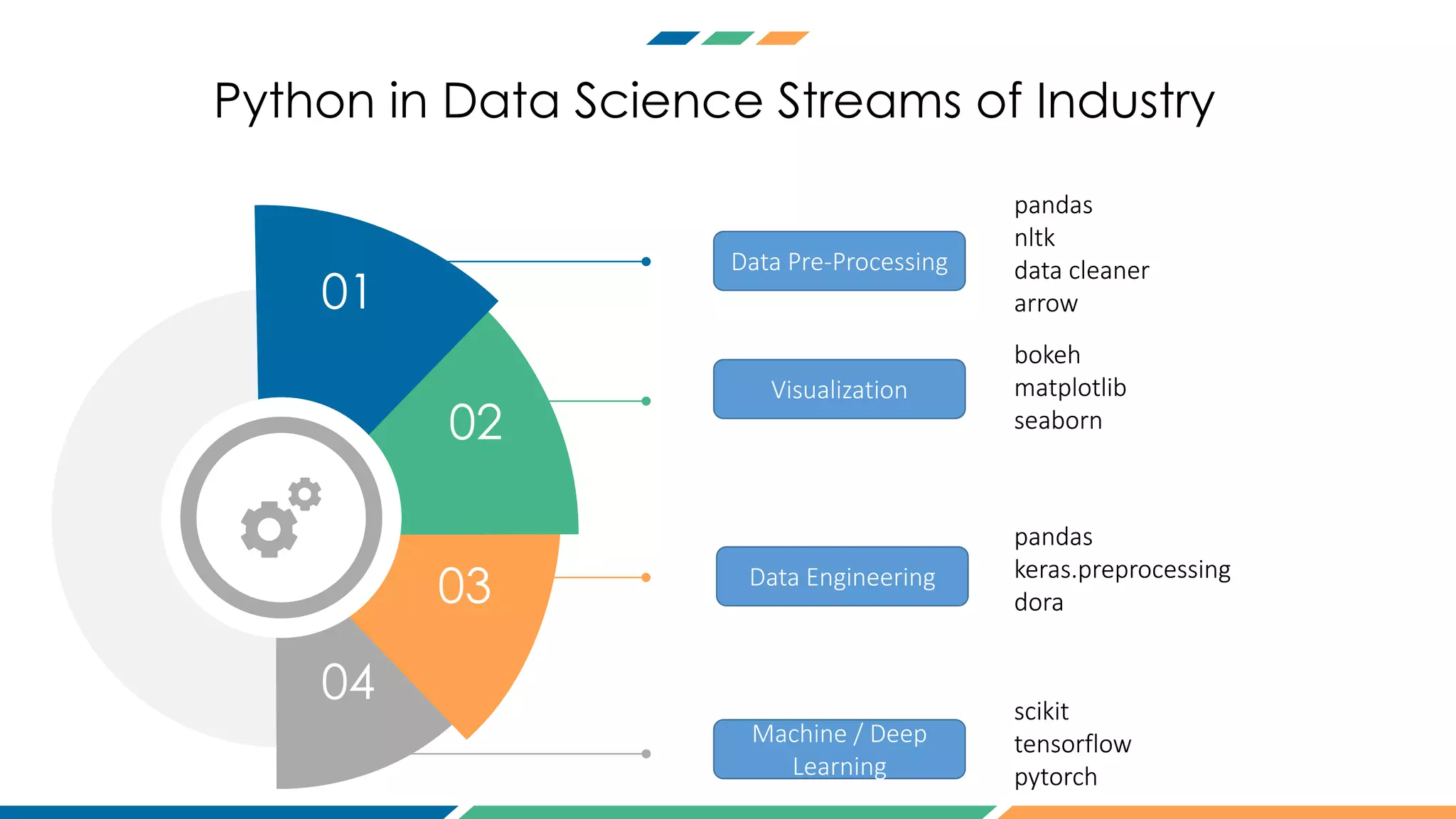 Python in Data Science Streams of Industry

01

02

03

04

Data Pre-Processing

pandas
nltk
data cleaner
arrow

Visualization

bokeh
matplotlib
seaborn

Data Engineering

pandas
keras.preprocessing
dora

Machine / Deep Learning

scikit
tensorflow
pytorch